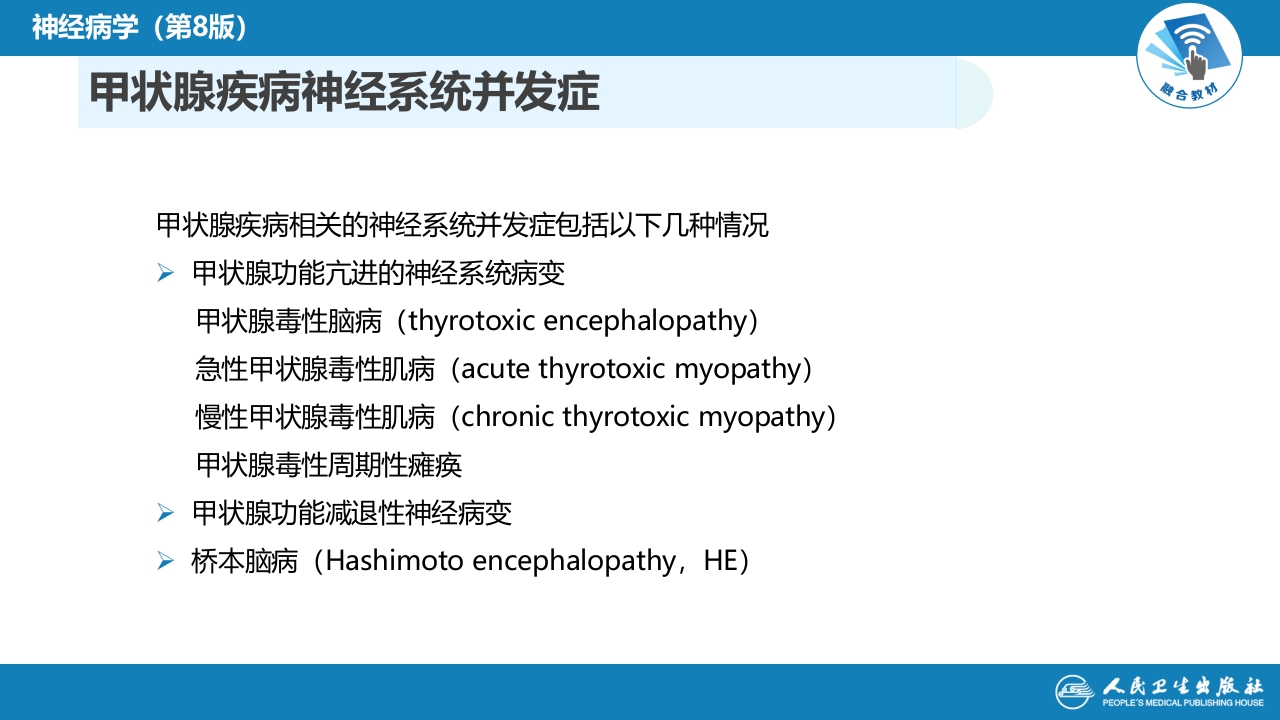 神经病学（第8版）

融合教材

甲状腺疾病神经系统并发症

甲状腺疾病相关的神经系统并发症包括以下几种情况

➢ 甲状腺功能亢进的神经系统病变

甲状腺毒性脑病（thyrotoxic encephalopathy）

急性甲状腺毒性肌病（acute thyrotoxic myopathy）

慢性甲状腺毒性肌病（chronic thyrotoxic myopathy）

甲状腺毒性周期性瘫痪

➢ 甲状腺功能减退性神经病变

➢ 桥本脑病（Hashimoto encephalopathy，HE）

人民卫生出版社
PEOPLE'S MEDICAL PUBLISHING HOUSE